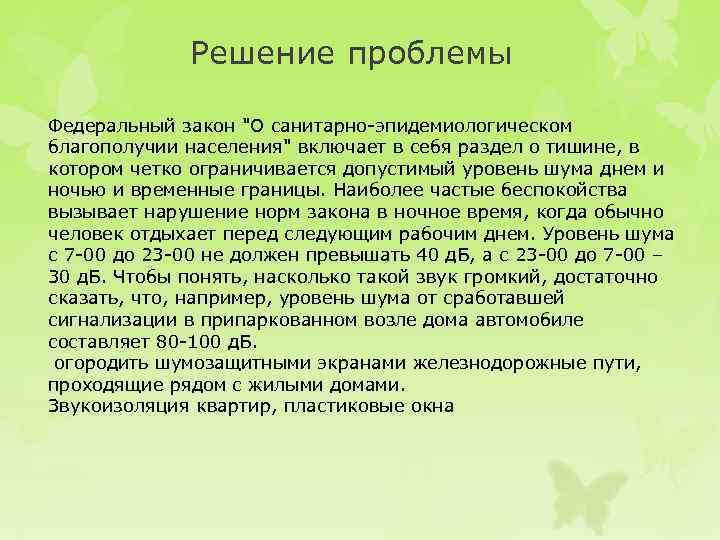 Решение проблемы

Федеральный закон "О санитарно-эпидемиологическом благополучии населения" включает в себя раздел о тишине, в котором четко ограничивается допустимый уровень шума днем и ночью и временные границы. Наиболее частые беспокойства вызывает нарушение норм закона в ночное время, когда обычно человек отдыхает перед следующим рабочим днем. Уровень шума с 7-00 до 23-00 не должен превышать 40 дБ, а с 23-00 до 7-00 – 30 дБ. Чтобы понять, насколько такой звук громкий, достаточно сказать, что, например, уровень шума от сработавшей сигнализации в припаркованном возле дома автомобиле составляет 80-100 дБ.
 огородить шумозащитными экранами железнодорожные пути, проходящие рядом с жилыми домами.
Звукоизоляция квартир, пластиковые окна